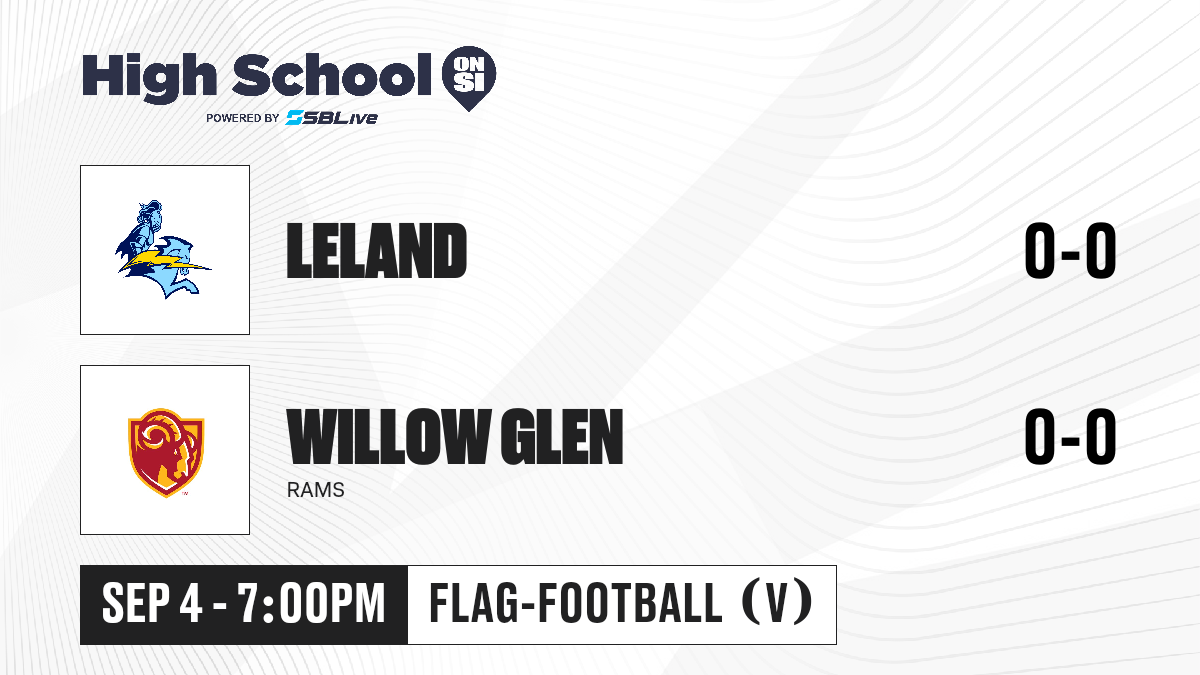 High School ON SI
POWERED BY SBLive

LELAND
0-0

WILLOW GLEN
RAMS
0-0

SEP 4 - 7:00PM
FLAG-FOOTBALL (V)